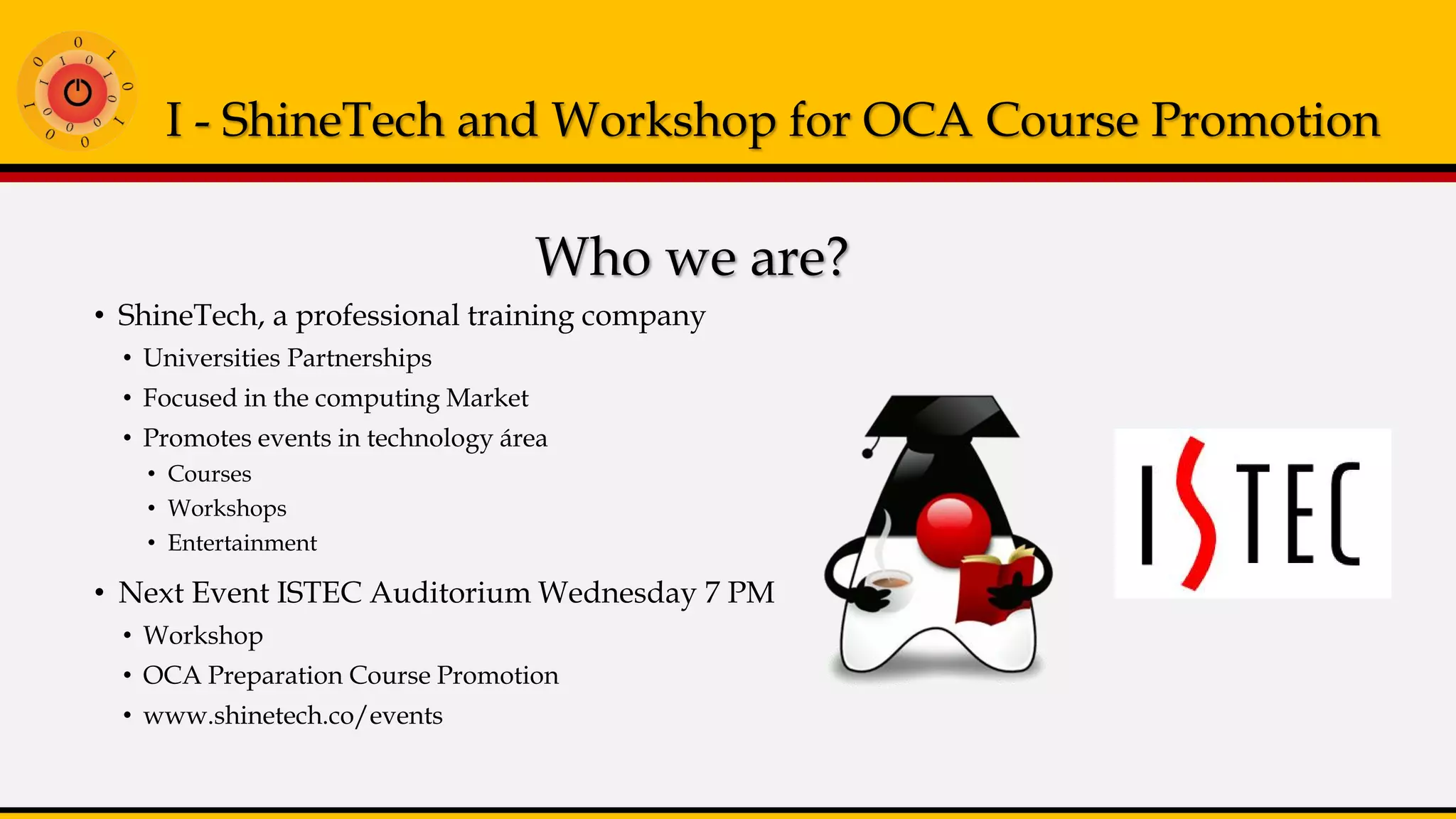 I - ShineTech and Workshop for OCA Course Promotion

Who we are?

• ShineTech, a professional training company
  • Universities Partnerships
  • Focused in the computing Market
  • Promotes events in technology área
    • Courses
    • Workshops
    • Entertainment
• Next Event ISTEC Auditorium Wednesday 7 PM
  • Workshop
  • OCA Preparation Course Promotion
  • www.shinetech.co/events

ISTEC